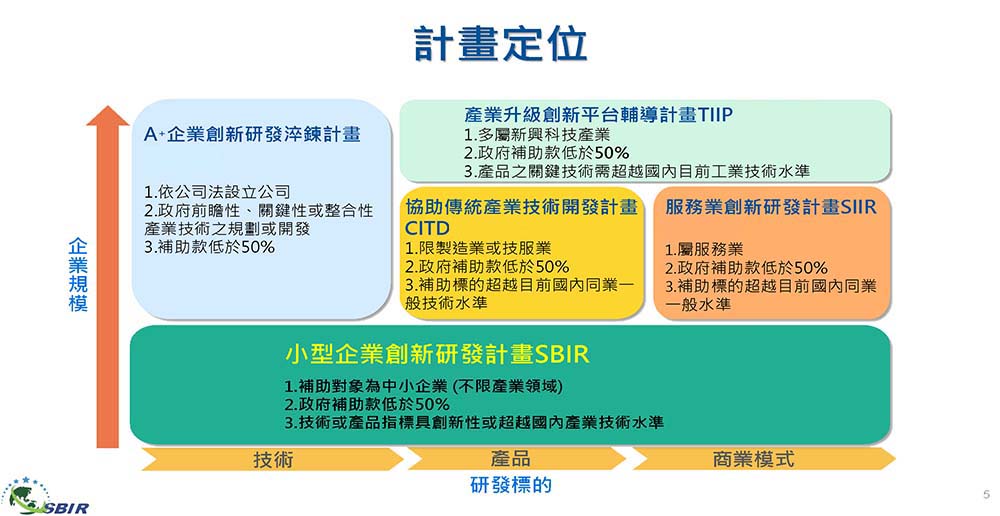 計畫定位

企業規模

A+企業創新研發淬鍊計畫

1.依公司法設立公司
2.政府前瞻性、關鍵性或整合性產業技術之規劃或開發
3.補助款低於50%

產業升級創新平台輔導計畫TIIP
1.多屬新興科技產業
2.政府補助款低於50%
3.產品之關鍵技術需超越國內目前工業技術水準

協助傳統產業技術開發計畫CITD
1.限製造業或技服業
2.政府補助款低於50%
3.補助標的超越目前國內同業一般技術水準

服務業創新研發計畫SIIR
1.屬服務業
2.政府補助款低於50%
3.補助標的超越目前國內同業一般水準

小型企業創新研發計畫SBIR
1.補助對象為中小企業 (不限產業領域)
2.政府補助款低於50%
3.技術或產品指標具創新性或超越國內產業技術水準

技術
產品
商業模式
研發標的

SBIR

5